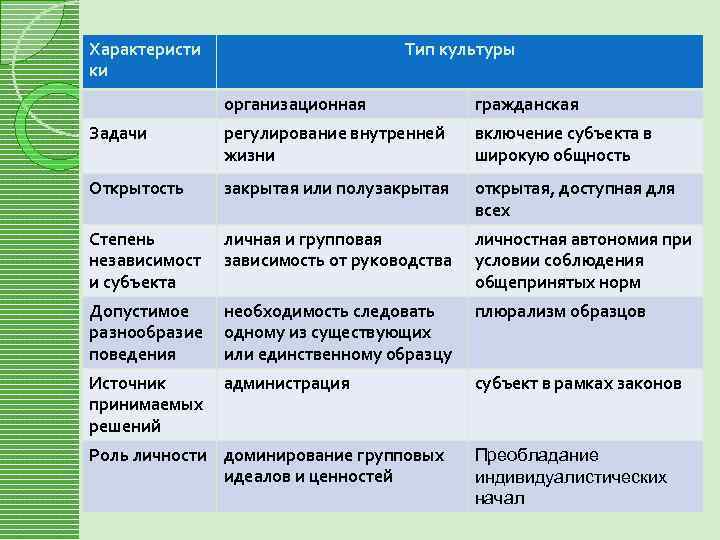 | Характеристики | Тип культуры | |
|---|---|---|
| | организационная | гражданская |
| Задачи | регулирование внутренней жизни | включение субъекта в широкую общность |
| Открытость | закрытая или полузакрытая | открытая, доступная для всех |
| Степень независимости субъекта | личная и групповая зависимость от руководства | личностная автономия при условии соблюдения общепринятых норм |
| Допустимое разнообразие поведения | необходимость следовать одному из существующих или единственному образцу | плюрализм образцов |
| Источник принимаемых решений | администрация | субъект в рамках законов |
| Роль личности | доминирование групповых идеалов и ценностей | Преобладание индивидуалистических начал |